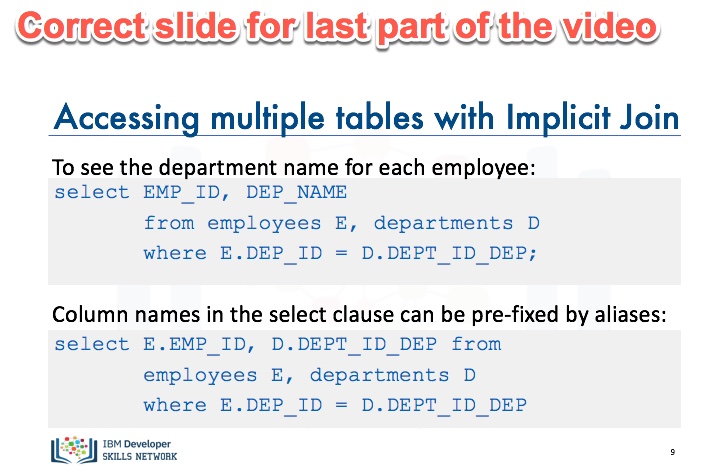 Correct slide for last part of the video

Accessing multiple tables with Implicit Join

To see the department name for each employee:

select EMP_ID, DEP_NAME
from employees E, departments D
where E.DEP_ID = D.DEPT_ID_DEP;

Column names in the select clause can be pre-fixed by aliases:

select E.EMP_ID, D.DEPT_ID_DEP from
employees E, departments D
where E.DEP_ID = D.DEPT_ID_DEP

IBM Developer
SKILLS NETWORK

9